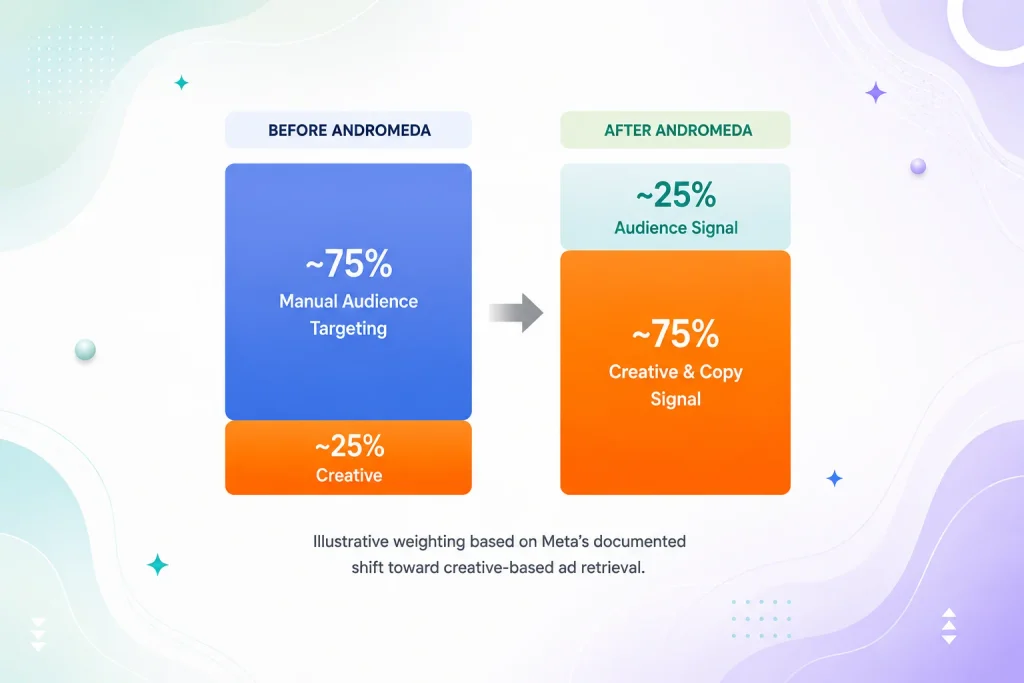 BEFORE ANDROMEDA

~75%
Manual Audience Targeting

~25%
Creative

AFTER ANDROMEDA

~25%
Audience Signal

~75%
Creative & Copy Signal

Illustrative weighting based on Meta's documented shift toward creative-based ad retrieval.